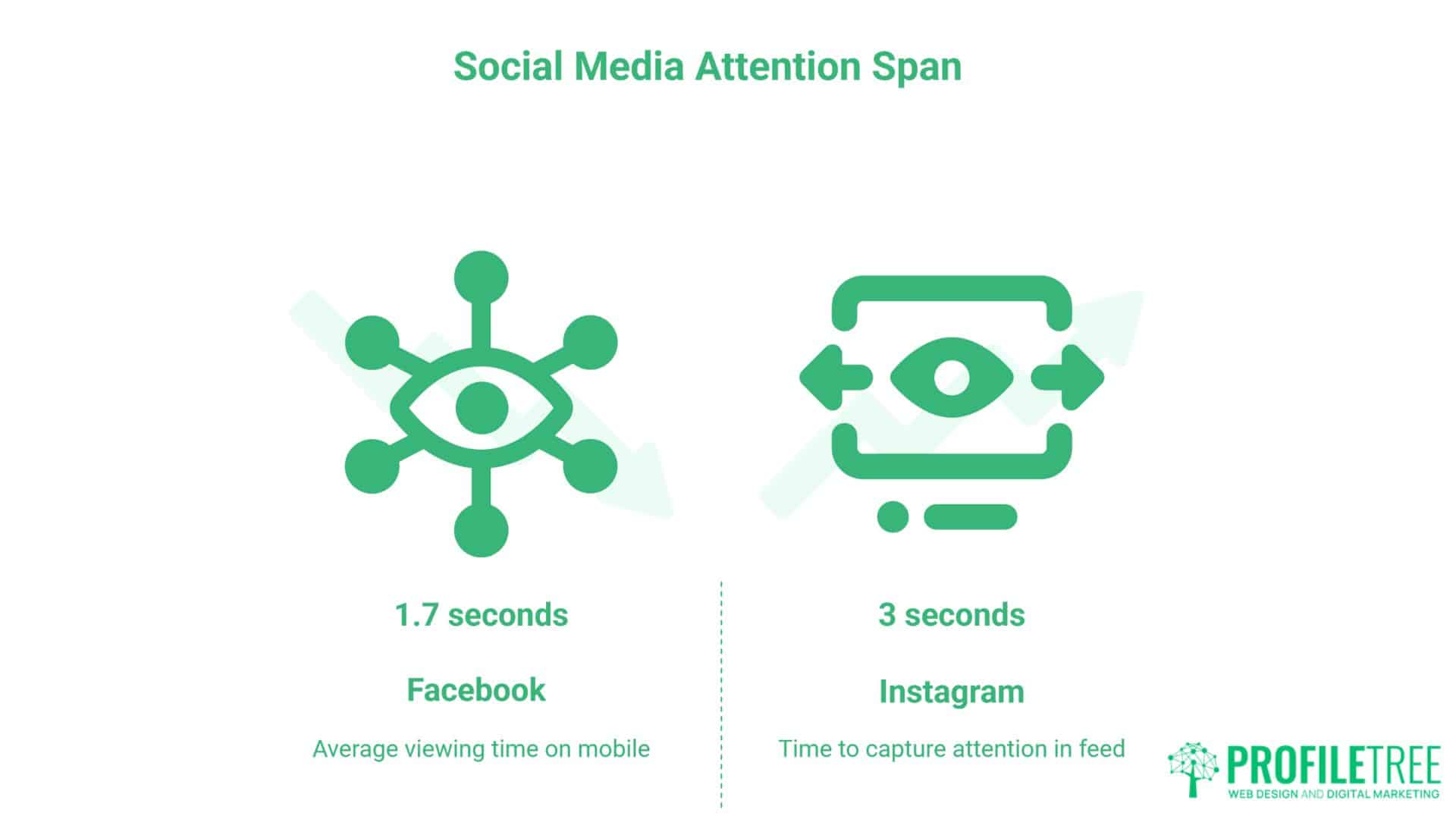 Social Media Attention Span

1.7 seconds

Facebook

Average viewing time on mobile

3 seconds

Instagram

Time to capture attention in feed

PROFILETREE
WEB DESIGN AND DIGITAL MARKETING